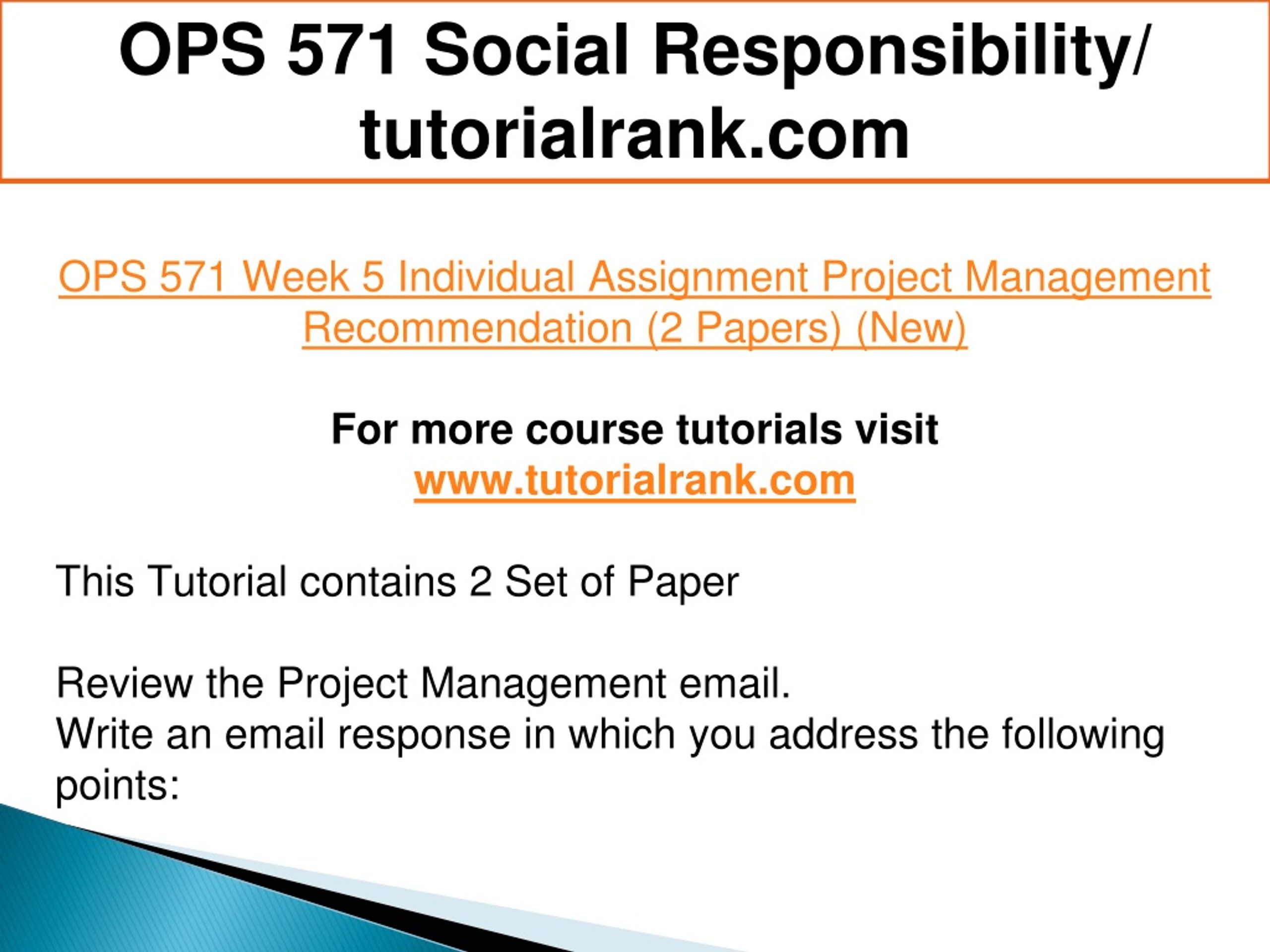 OPS 571 Social Responsibility/ tutorialrank.com

OPS 571 Week 5 Individual Assignment Project Management Recommendation (2 Papers) (New)

For more course tutorials visit
www.tutorialrank.com

This Tutorial contains 2 Set of Paper

Review the Project Management email.
Write an email response in which you address the following points: